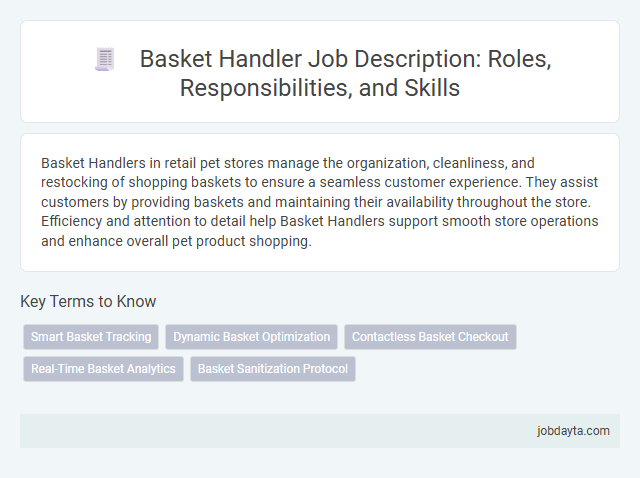 Basket Handler Job Description: Roles, Responsibilities, and Skills

Basket Handlers in retail pet stores manage the organization, cleanliness, and restocking of shopping baskets to ensure a seamless customer experience. They assist customers by providing baskets and maintaining their availability throughout the store. Efficiency and attention to detail help Basket Handlers support smooth store operations and enhance overall pet product shopping.

Key Terms to Know

Smart Basket Tracking
Dynamic Basket Optimization
Contactless Basket Checkout
Real-Time Basket Analytics
Basket Sanitization Protocol

jobdayta.com